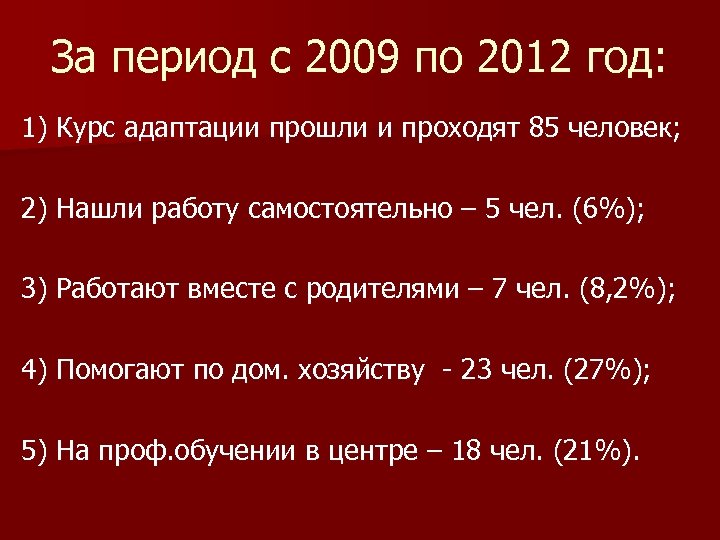 За период с 2009 по 2012 год:

1) Курс адаптации прошли и проходят 85 человек;

2) Нашли работу самостоятельно – 5 чел. (6%);

3) Работают вместе с родителями – 7 чел. (8,2%);

4) Помогают по дом. хозяйству - 23 чел. (27%);

5) На проф.обучении в центре – 18 чел. (21%).